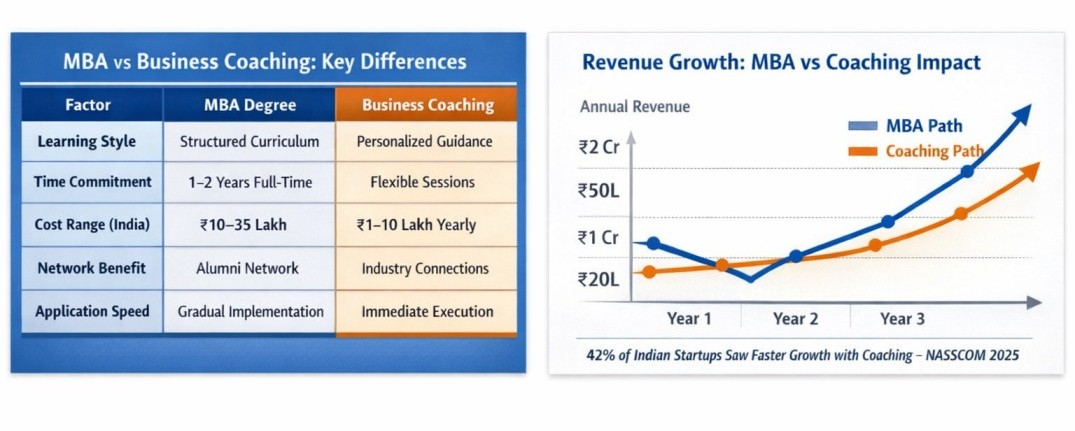 MBA vs Business Coaching: Key Differences

| Factor | MBA Degree | Business Coaching |
|---|---|---|
| Learning Style | Structured Curriculum | Personalized Guidance |
| Time Commitment | 1–2 Years Full-Time | Flexible Sessions |
| Cost Range (India) | ₹10–35 Lakh | ₹1–10 Lakh Yearly |
| Network Benefit | Alumni Network | Industry Connections |
| Application Speed | Gradual Implementation | Immediate Execution |

Revenue Growth: MBA vs Coaching Impact

Annual Revenue

MBA Path
Coaching Path

₹2 Cr
₹50L
₹1 Cr
₹20L

Year 1
Year 2
Year 3

42% of Indian Startups Saw Faster Growth with Coaching – NASSCOM 2025